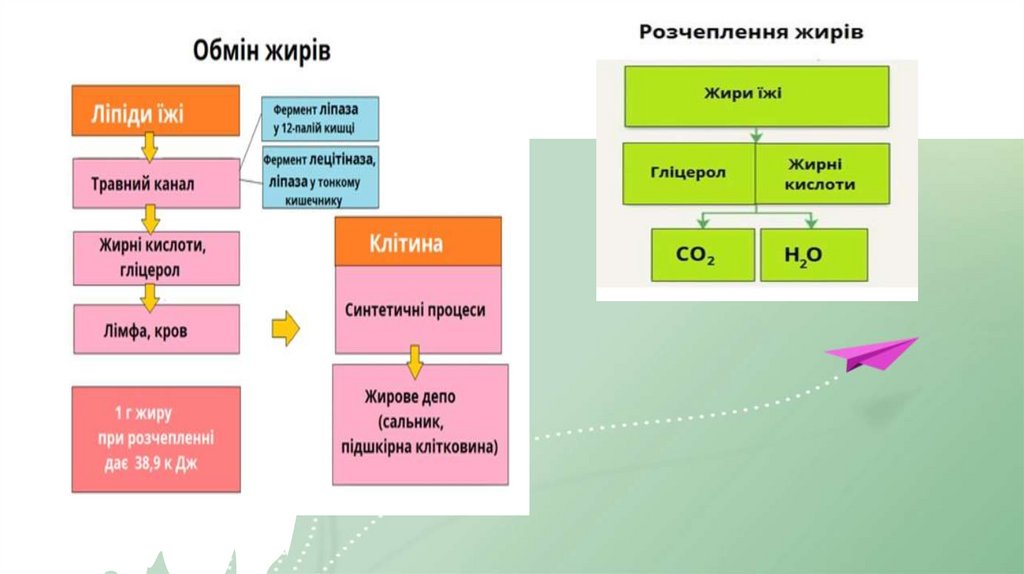 Обмін жирів

Ліпіди їжі

Фермент ліпаза у 12-палій кишці

Фермент лецітіназа, ліпаза у тонкому кишечнику

Травний канал

Жирні кислоти, гліцерол

Лімфа, кров

1 г жиру при розчепленні дає 38,9 к Дж

Клітина

Синтетичні процеси

Жирове депо (сальник, підшкірна клітковина)

Розчеплення жирів

Жири їжі

Гліцерол

Жирні кислоти

$CO_2$

$H_2O$